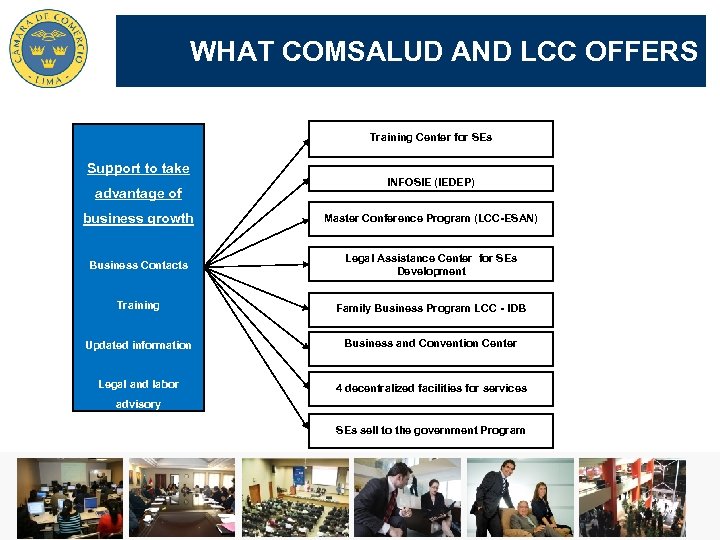 CAMARA DE COMERCIO
LIMA

WHAT COMSALUD AND LCC OFFERS

Support to take advantage of business growth

Business Contacts

Training

Updated information

Legal and labor advisory

Training Center for SEs

INFOSIE (IEDEP)

Master Conference Program (LCC-ESAN)

Legal Assistance Center for SEs Development

Family Business Program LCC - IDB

Business and Convention Center

4 decentralized facilities for services

SEs sell to the government Program